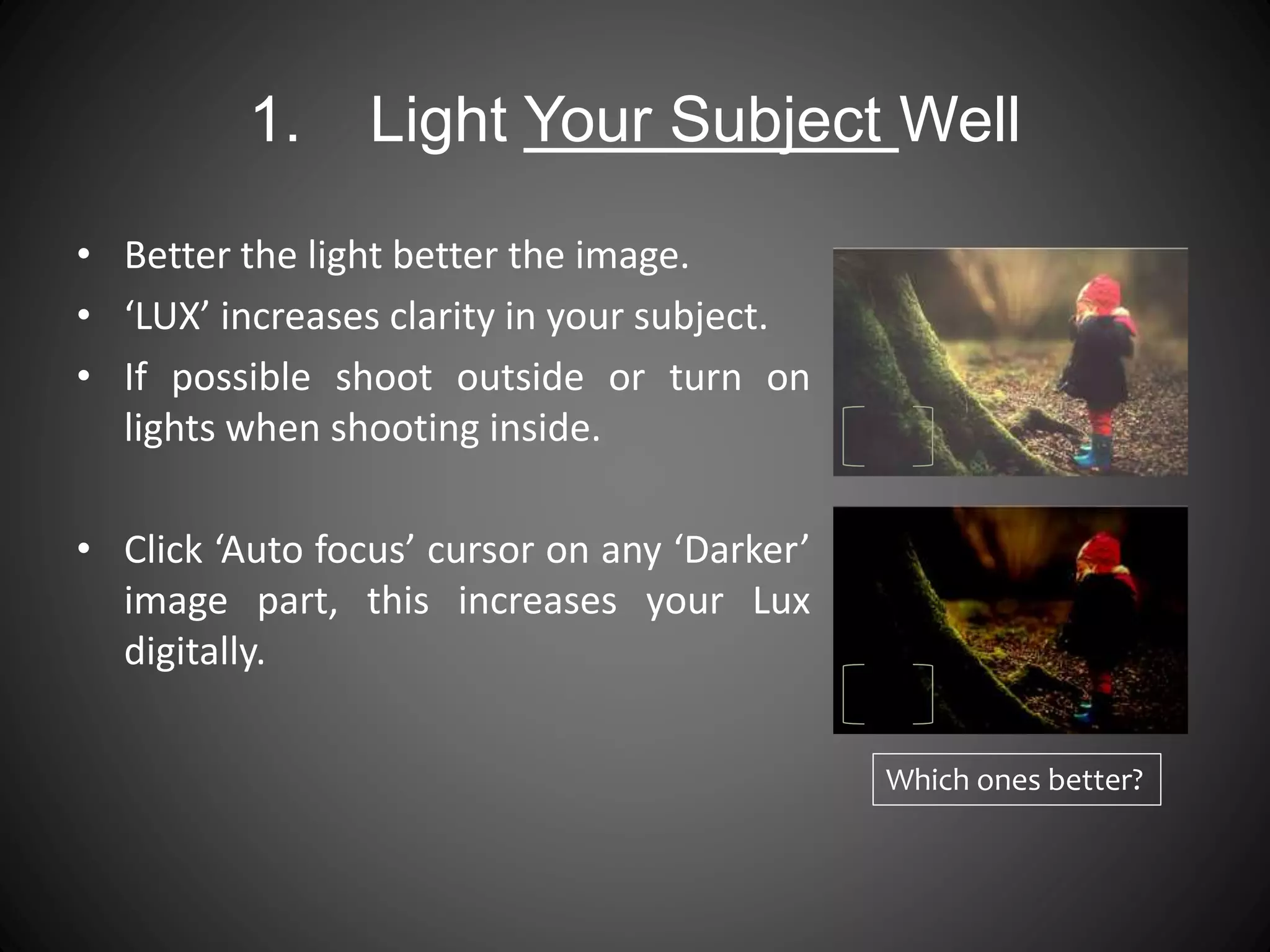 1. Light Your Subject Well

• Better the light better the image.
• ‘LUX’ increases clarity in your subject.
• If possible shoot outside or turn on lights when shooting inside.

• Click ‘Auto focus’ cursor on any ‘Darker’ image part, this increases your Lux digitally.

Which ones better?